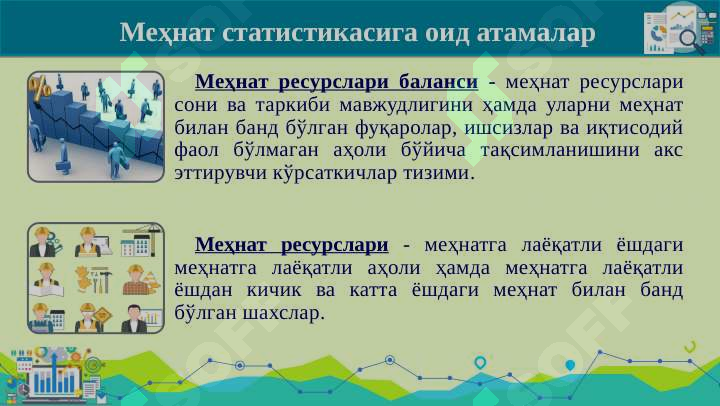 Меҳнат статистикасига оид атамалар

Меҳнат ресурслари баланси - меҳнат ресурслари сони ва таркиби мавжудлигини ҳамда уларни меҳнат билан банд бўлган фуқаролар, ишсизлар ва иқтисодий фаол бўлмаган аҳоли бўйича тақсимланишини акс эттирувчи кўрсаткичлар тизими.

Меҳнат ресурслари - меҳнатга лаёқатли ёшдаги меҳнатга лаёқатли аҳоли ҳамда меҳнатга лаёқатли ёшдан кичик ва катта ёшдаги меҳнат билан банд бўлган шахслар.